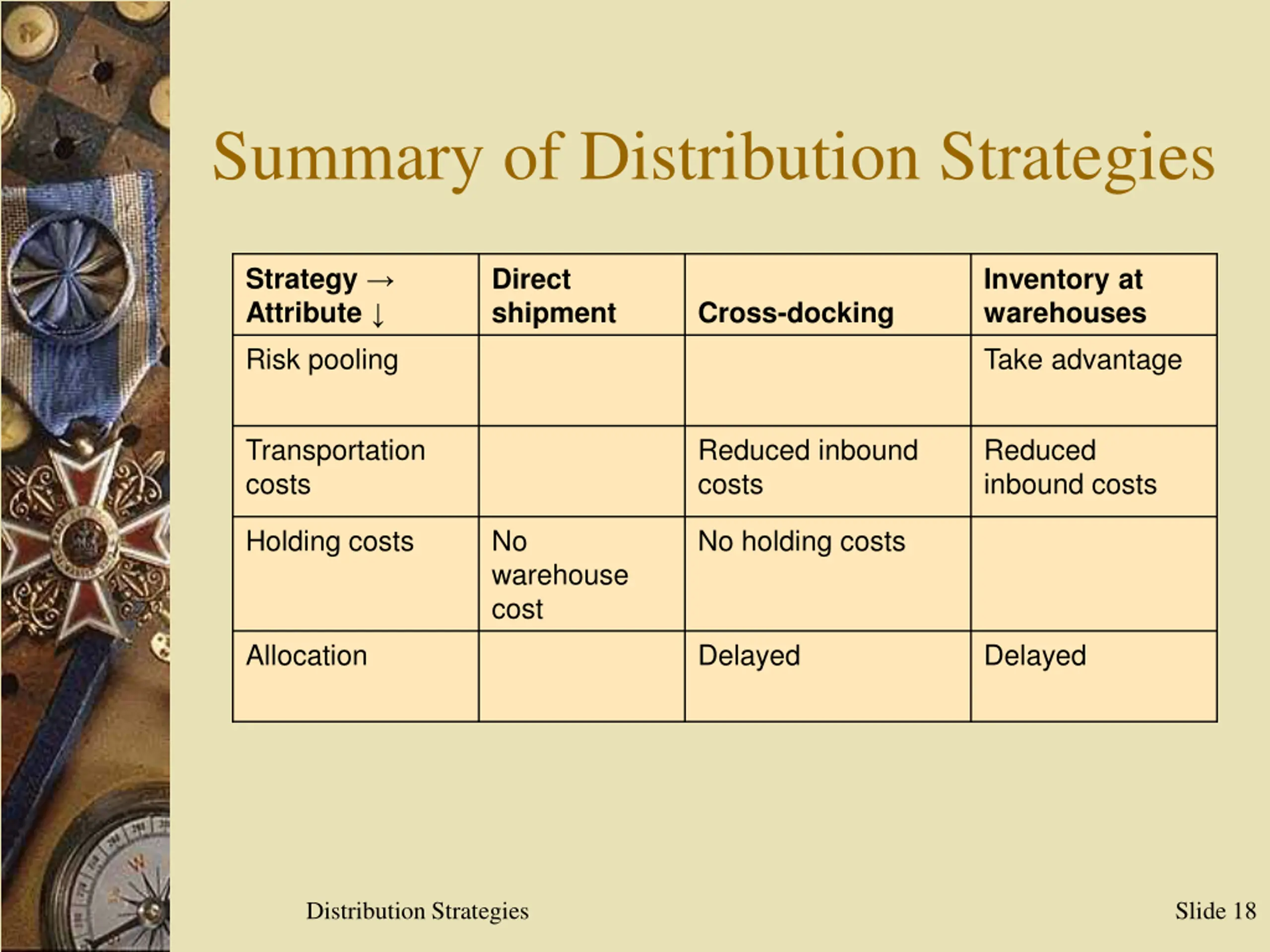 Summary of Distribution Strategies

| Strategy → Attribute ↓ | Direct shipment | Cross-docking | Inventory at warehouses |
|---|---|---|---|
| Risk pooling | | | Take advantage |
| Transportation costs | | Reduced inbound costs | Reduced inbound costs |
| Holding costs | No warehouse cost | No holding costs | |
| Allocation | | Delayed | Delayed |

Distribution Strategies

Slide 18